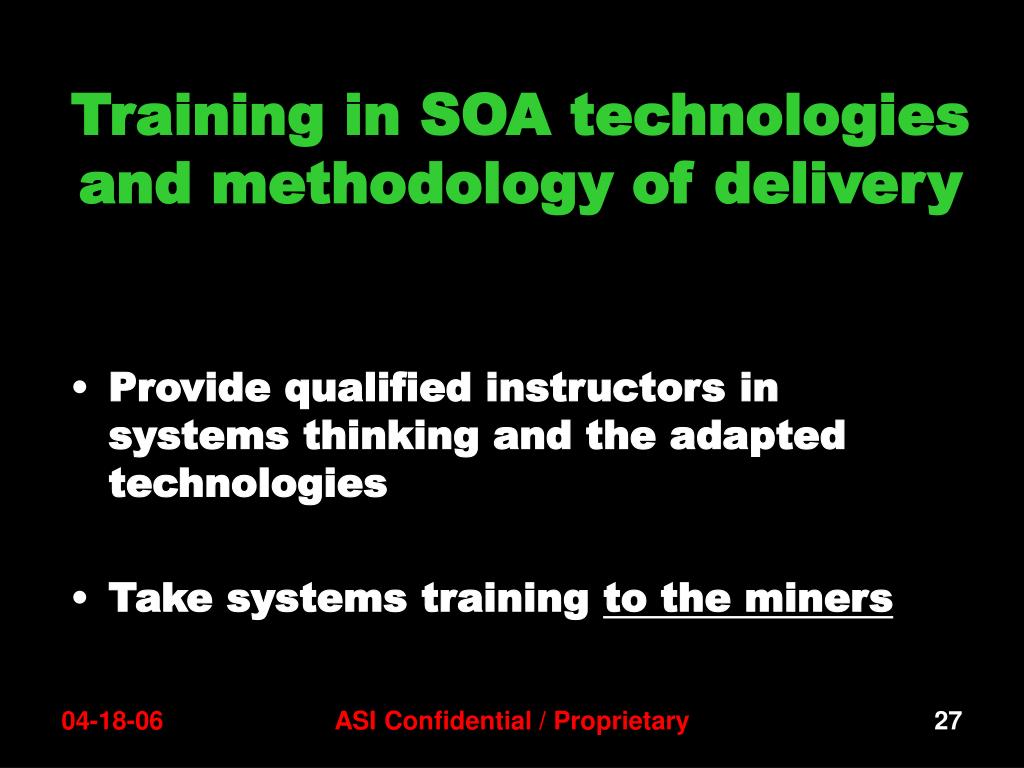 Training in SOA technologies and methodology of delivery

• Provide qualified instructors in systems thinking and the adapted technologies

• Take systems training to the miners

04-18-06

ASI Confidential / Proprietary

27